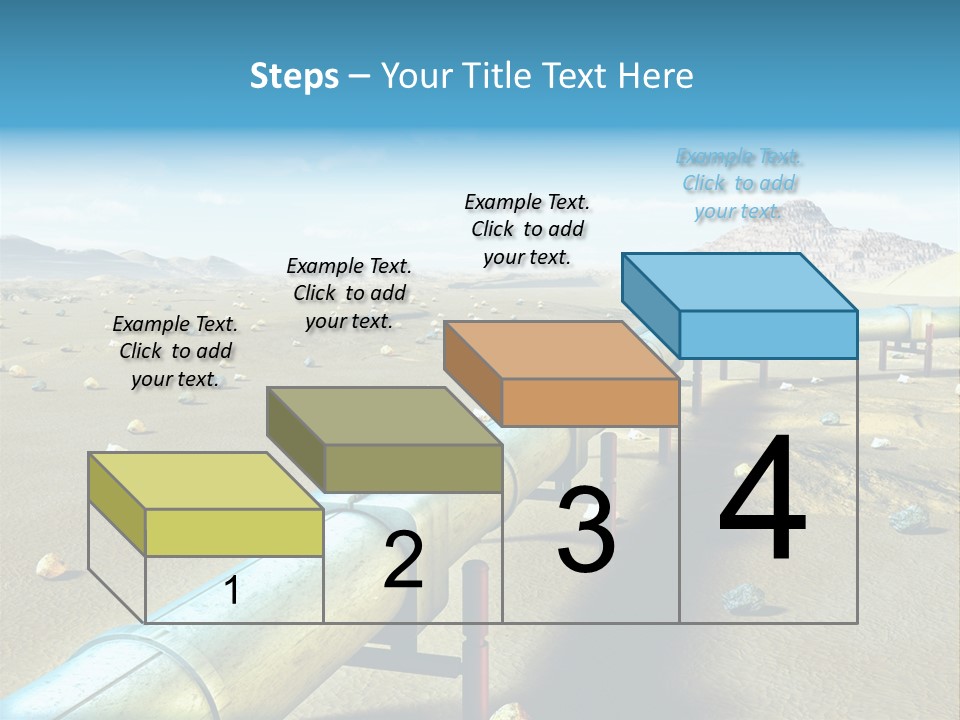 Steps – Your Title Text Here

Example Text. Click to add your text.

Example Text. Click to add your text.

Example Text. Click to add your text.

Example Text. Click to add your text.

1

2

3

4